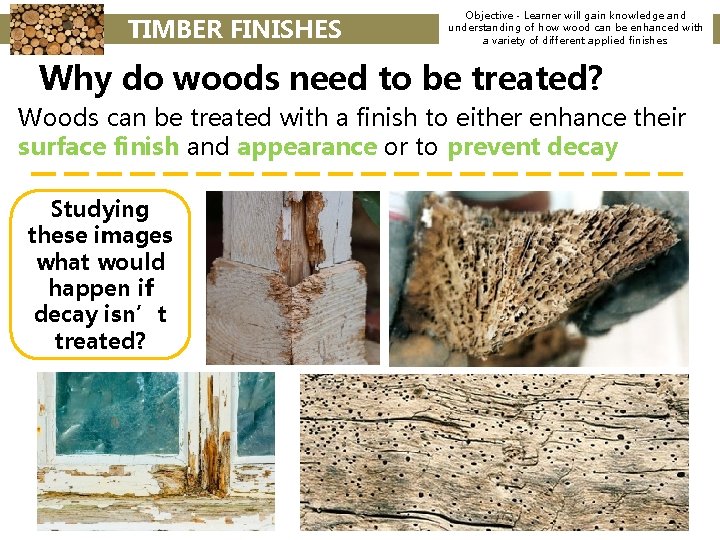 TIMBER FINISHES

Objective - Learner will gain knowledge and understanding of how wood can be enhanced with a variety of different applied finishes

Why do woods need to be treated?

Woods can be treated with a finish to either enhance their surface finish and appearance or to prevent decay

Studying these images what would happen if decay isn’t treated?